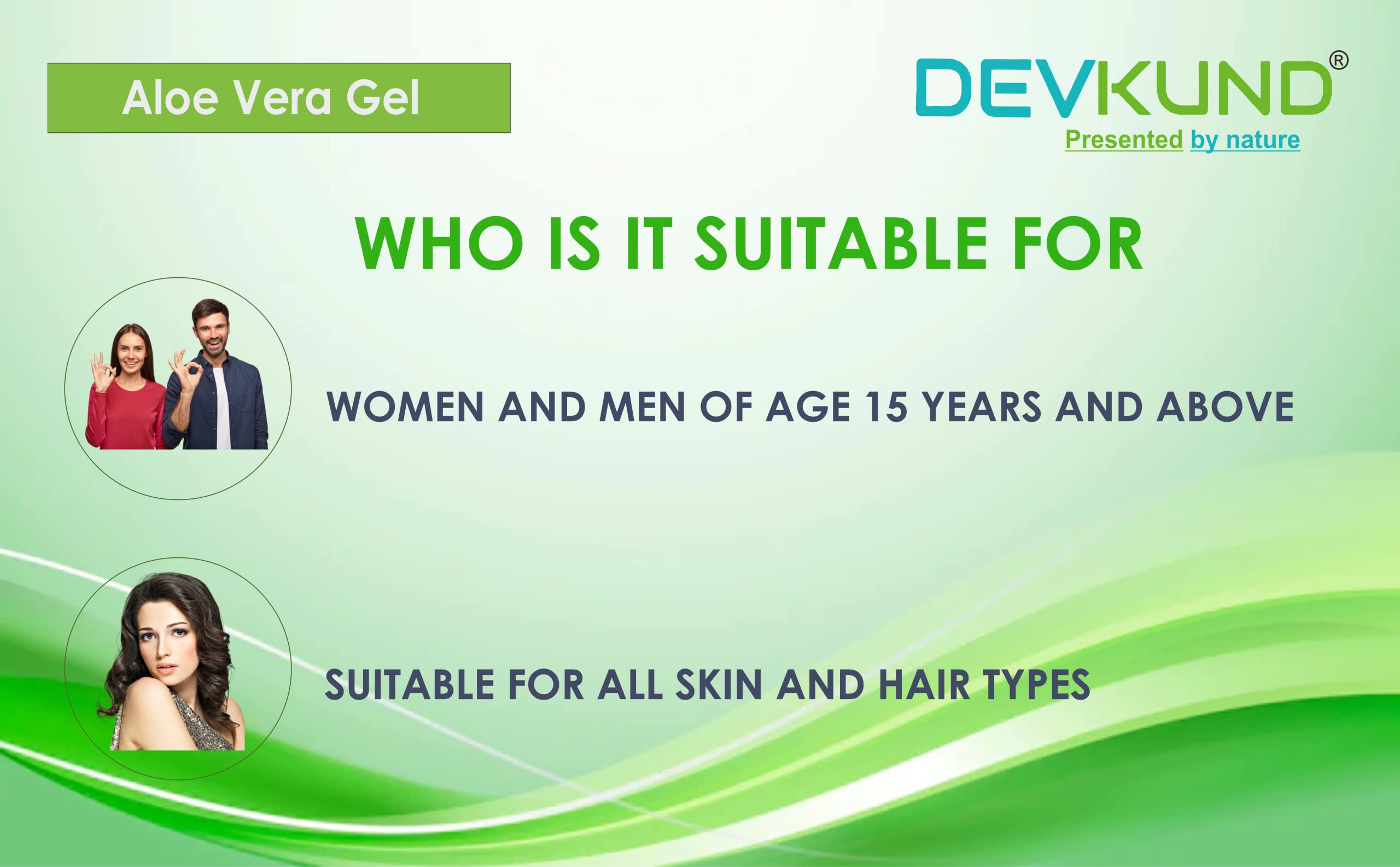 Aloe Vera Gel

DEVKUND®
Presented by nature

WHO IS IT SUITABLE FOR

WOMEN AND MEN OF AGE 15 YEARS AND ABOVE

SUITABLE FOR ALL SKIN AND HAIR TYPES